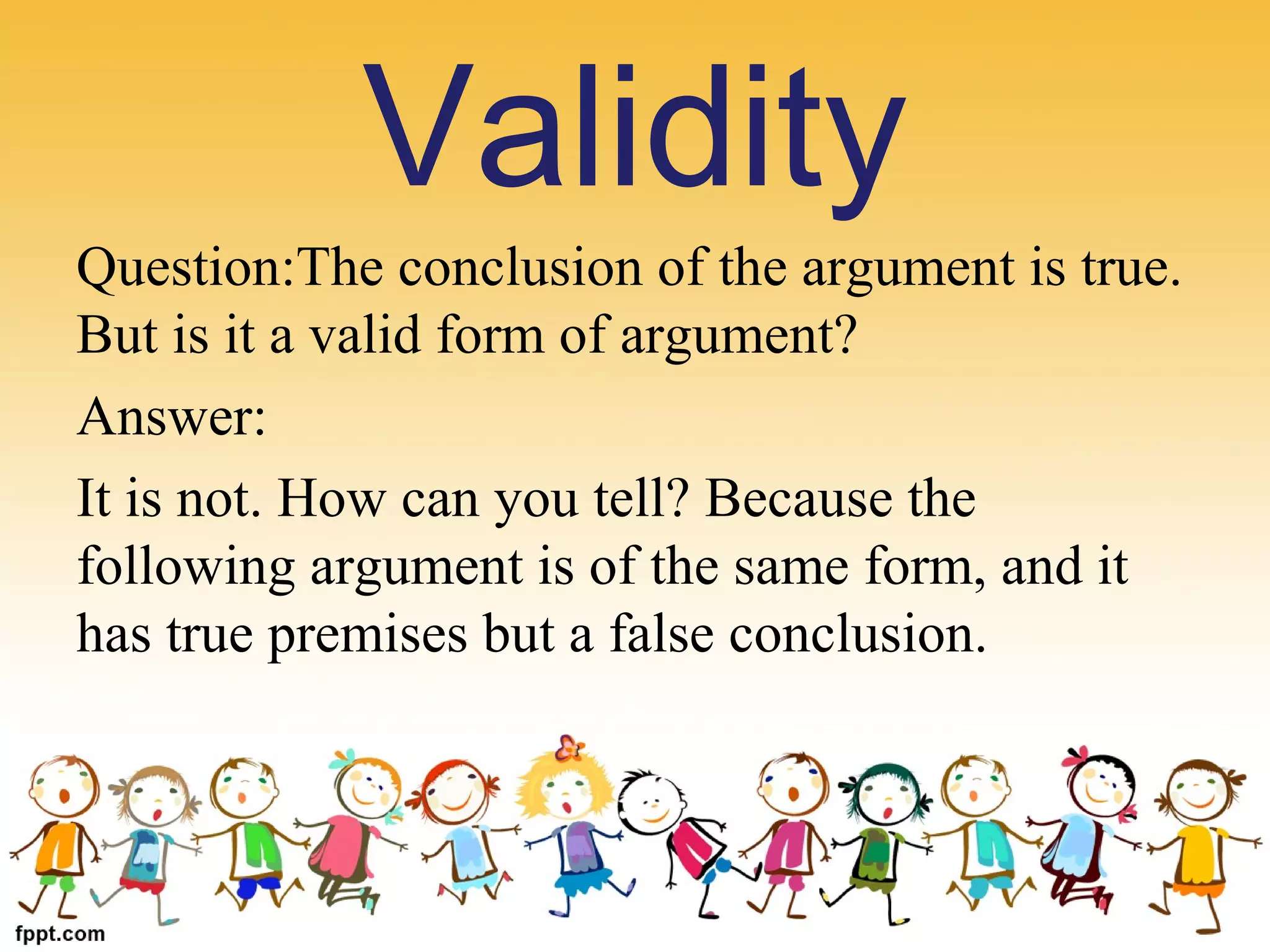 Validity

Question:The conclusion of the argument is true. But is it a valid form of argument?

Answer:

It is not. How can you tell? Because the following argument is of the same form, and it has true premises but a false conclusion.

fppt.com